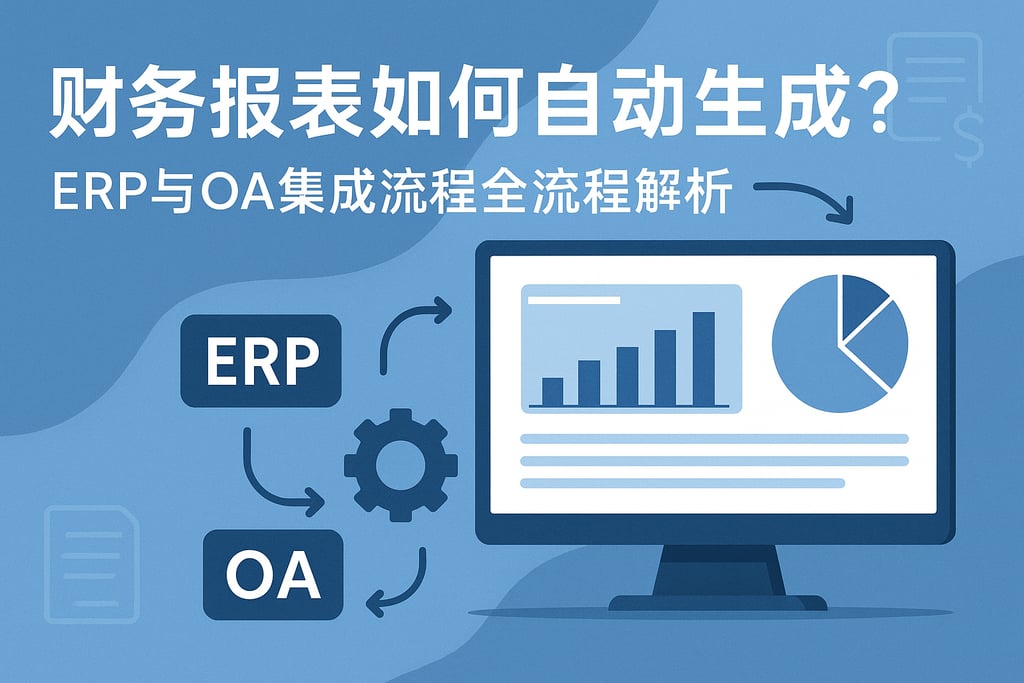 财务报表如何自动生成?
ERP与OA集成流程全流程解析

ERP

OA

$